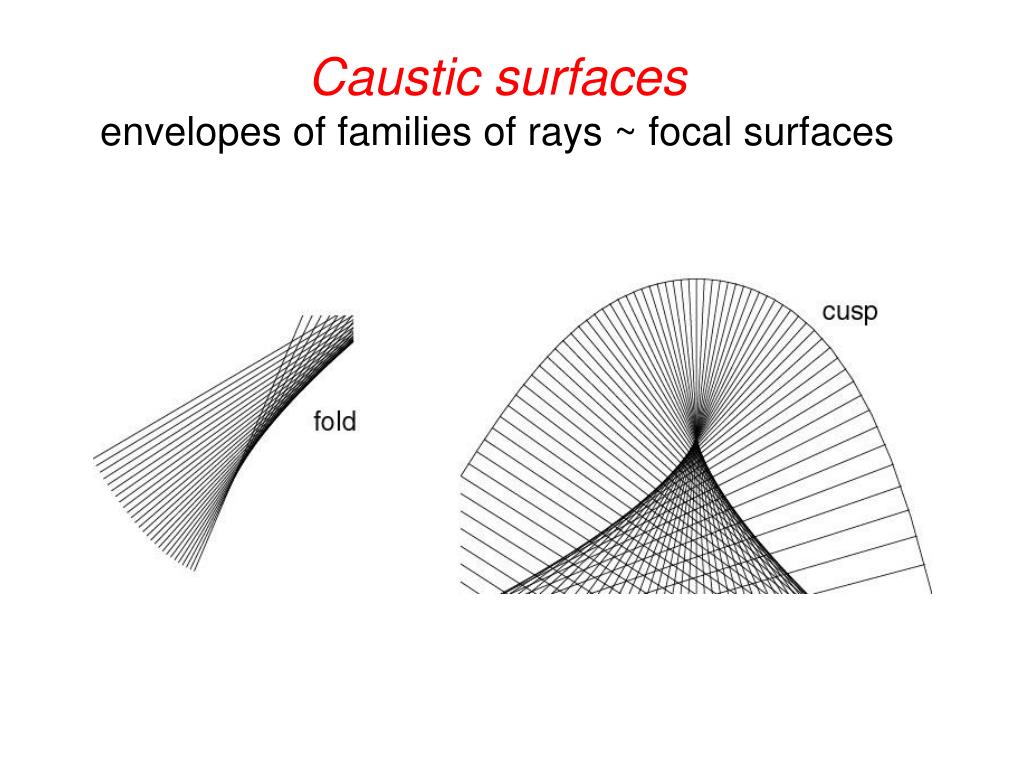 Caustic surfaces
envelopes of families of rays ~ focal surfaces

fold

cusp